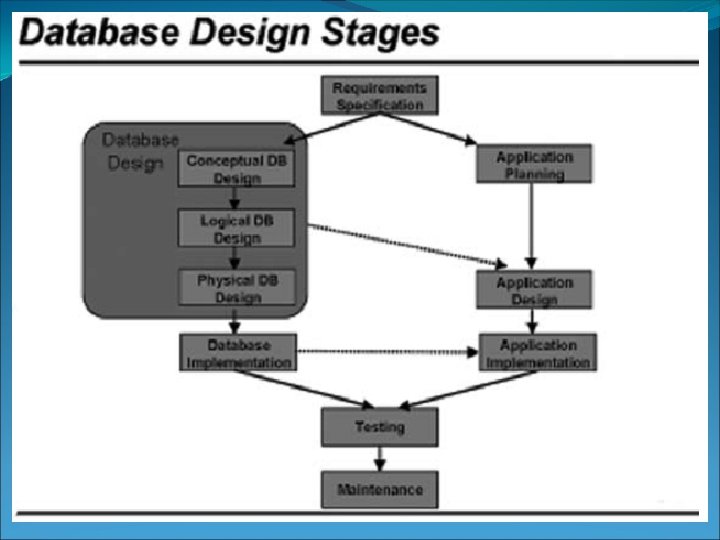 Database Design Stages

Requirements Specification

Database Design

Conceptual DB Design

Logical DB Design

Physical DB Design

Application Planning

Application Design

Database Implementation

Application Implementation

Testing

Maintenance